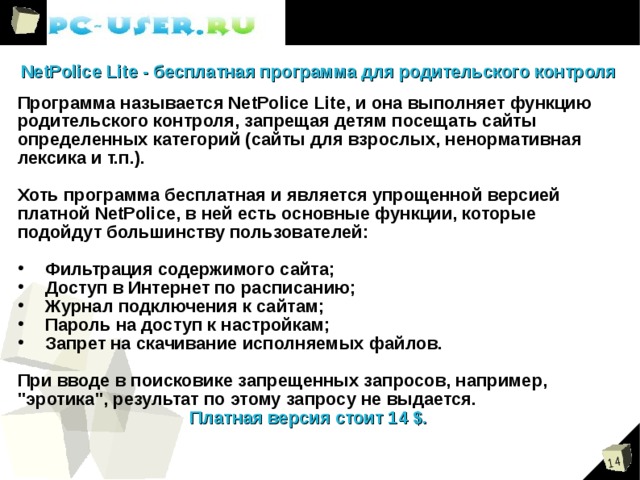 PC-USER.RU

NetPolice Lite - бесплатная программа для родительского контроля

Программа называется NetPolice Lite, и она выполняет функцию родительского контроля, запрещая детям посещать сайты определенных категорий (сайты для взрослых, ненормативная лексика и т.п.).

Хоть программа бесплатная и является упрощенной версией платной NetPolice, в ней есть основные функции, которые подойдут большинству пользователей:

• Фильтрация содержимого сайта;
• Доступ в Интернет по расписанию;
• Журнал подключения к сайтам;
• Пароль на доступ к настройкам;
• Запрет на скачивание исполняемых файлов.

При вводе в поисковике запрещенных запросов, например, "эротика", результат по этому запросу не выдается.
Платная версия стоит 14 $.

14